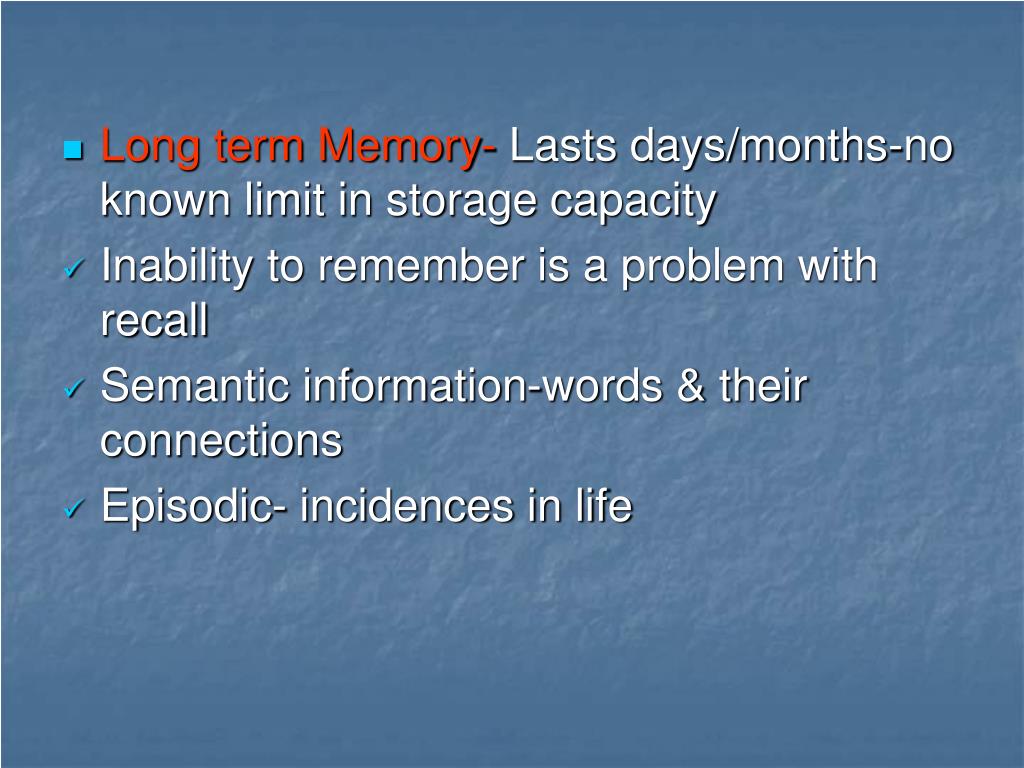 Long term Memory- Lasts days/months-no known limit in storage capacity

Inability to remember is a problem with recall

Semantic information-words & their connections

Episodic- incidences in life